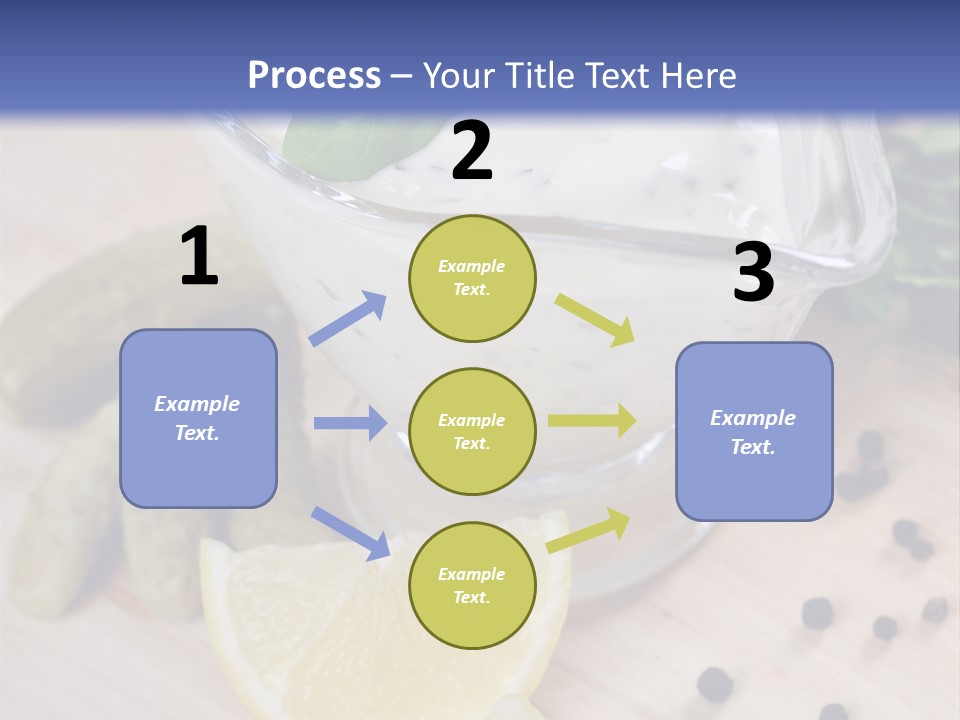 Process – Your Title Text Here

1

Example Text.

2

Example Text.

Example Text.

Example Text.

3

Example Text.